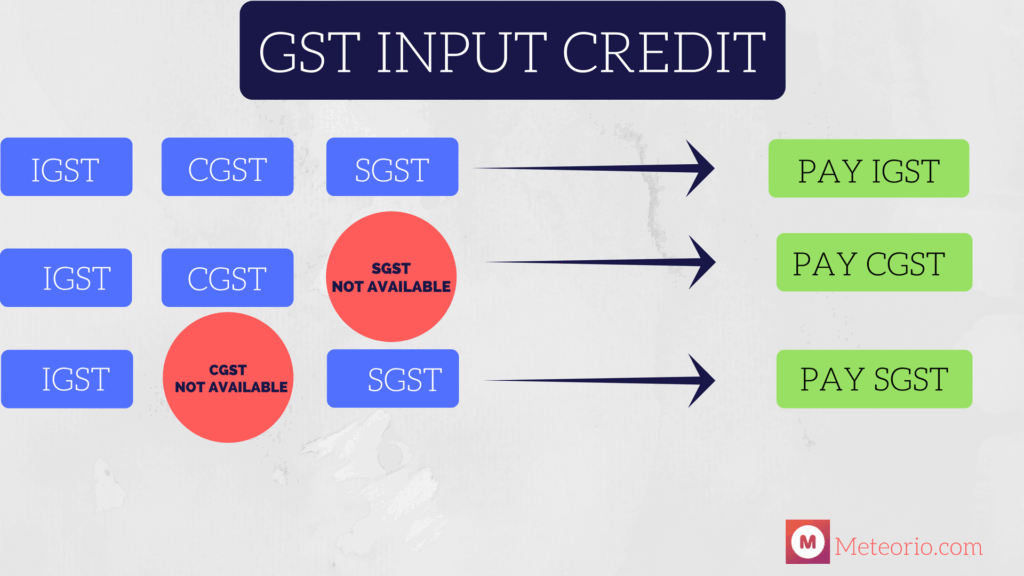 GST INPUT CREDIT

IGST CGST SGST PAY IGST

IGST CGST SGST NOT AVAILABLE PAY CGST

IGST CGST NOT AVAILABLE SGST PAY SGST

M Meteorio.com